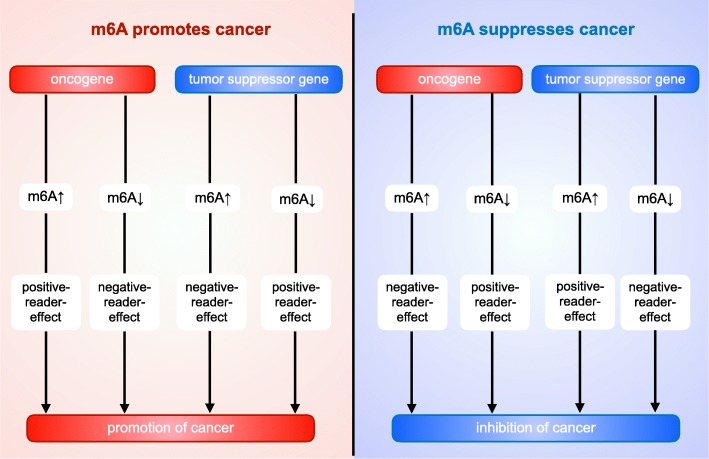 m6A promotes cancer

oncogene

tumor suppressor gene

m6A↑

m6A↓

m6A↑

m6A↓

positive-reader-effect

negative-reader-effect

negative-reader-effect

positive-reader-effect

promotion of cancer

m6A suppresses cancer

oncogene

tumor suppressor gene

m6A↑

m6A↓

m6A↑

m6A↓

negative-reader-effect

positive-reader-effect

positive-reader-effect

negative-reader-effect

inhibition of cancer